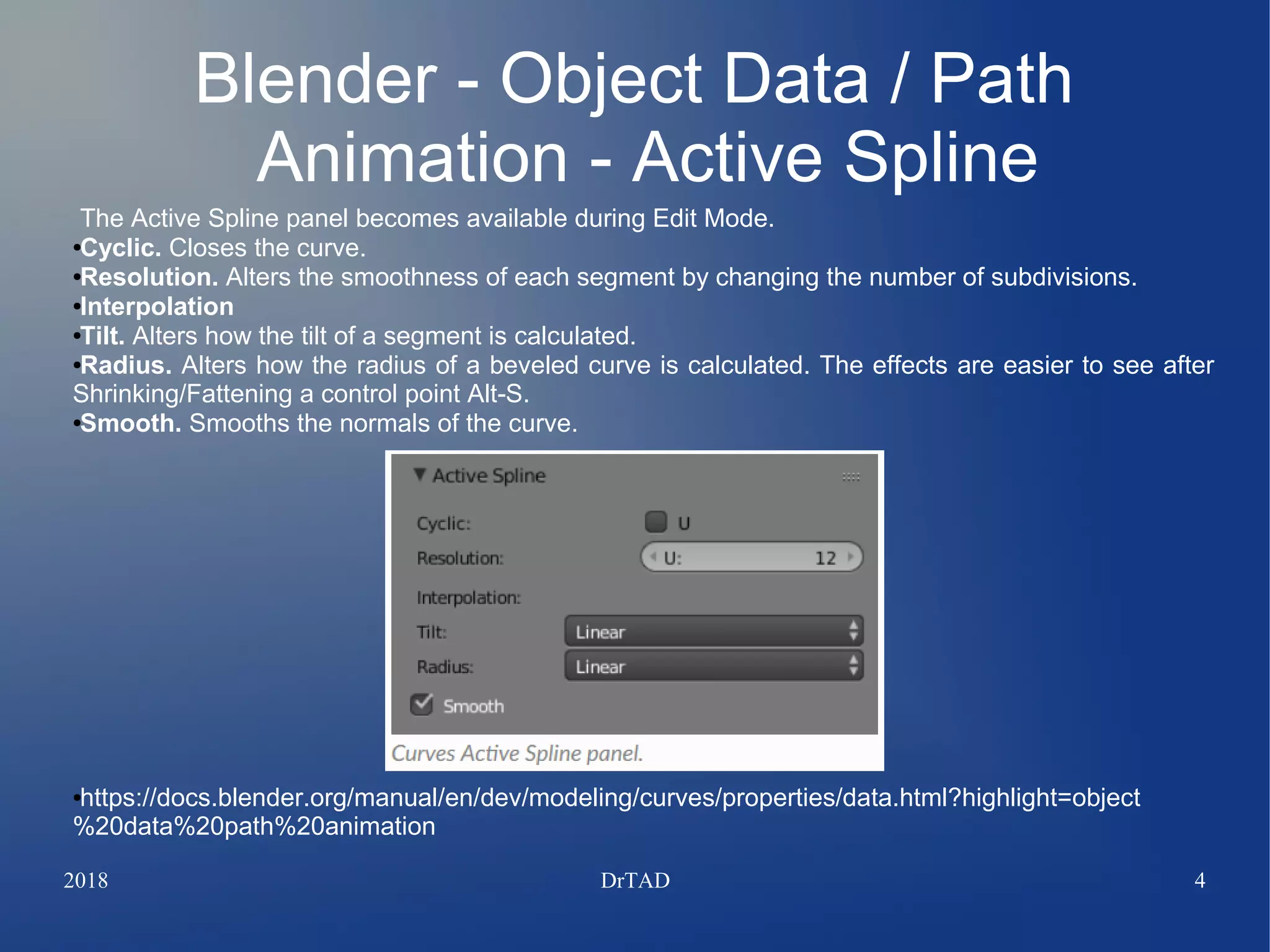 Blender - Object Data / Path Animation - Active Spline

The Active Spline panel becomes available during Edit Mode.
•Cyclic. Closes the curve.
•Resolution. Alters the smoothness of each segment by changing the number of subdivisions.
•Interpolation
•Tilt. Alters how the tilt of a segment is calculated.
•Radius. Alters how the radius of a beveled curve is calculated. The effects are easier to see after Shrinking/Fattening a control point Alt-S.
•Smooth. Smooths the normals of the curve.

Active Spline
Cyclic: U
Resolution: U: 12
Interpolation:
Tilt: Linear
Radius: Linear
Smooth
Curves Active Spline panel.

•https://docs.blender.org/manual/en/dev/modeling/curves/properties/data.html?highlight=object%20data%20path%20animation

2018 DrTAD 4